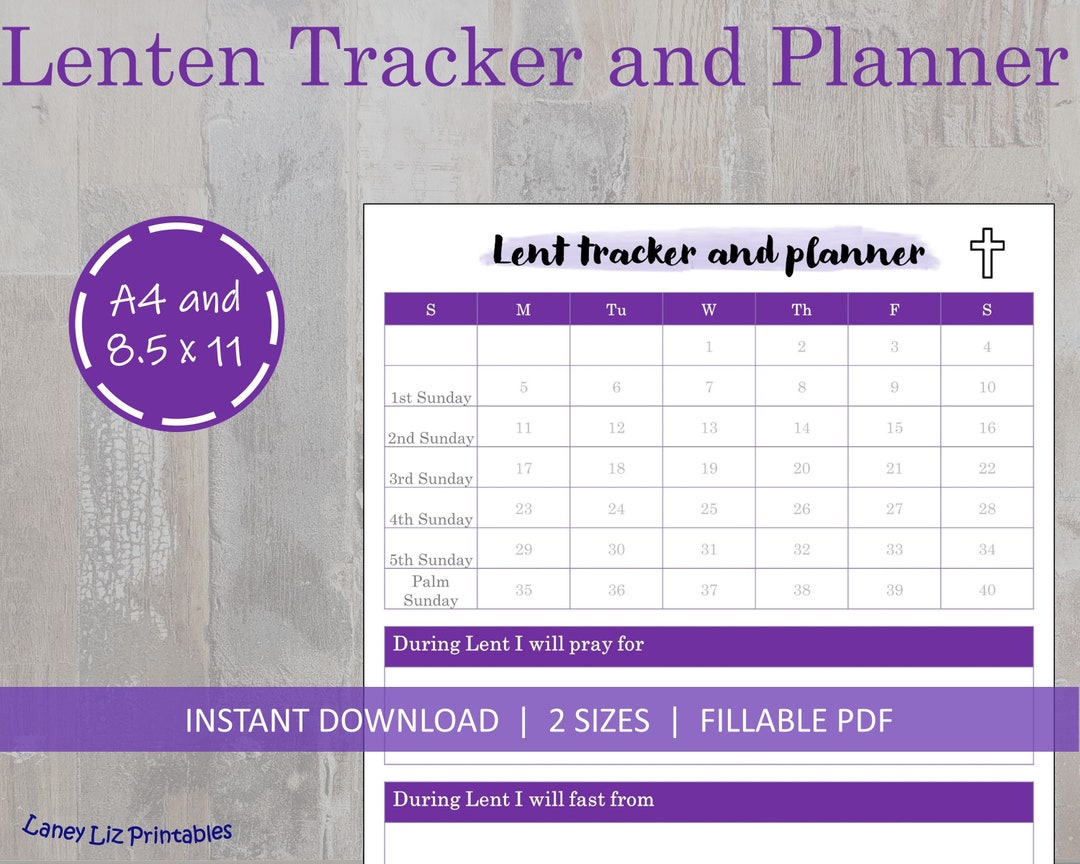 Lenten Tracker and Planner

A4 and 8.5 x 11

Lent tracker and planner

| S | M | Tu | W | Th | F | S |
|---|---|---|---|---|---|---|
| | | | 1 | 2 | 3 | 4 |
| 1st Sunday | 5 | 6 | 7 | 8 | 9 | 10 |
| 2nd Sunday | 11 | 12 | 13 | 14 | 15 | 16 |
| 3rd Sunday | 17 | 18 | 19 | 20 | 21 | 22 |
| 4th Sunday | 23 | 24 | 25 | 26 | 27 | 28 |
| 5th Sunday | 29 | 30 | 31 | 32 | 33 | 34 |
| Palm Sunday | 35 | 36 | 37 | 38 | 39 | 40 |

During Lent I will pray for

INSTANT DOWNLOAD | 2 SIZES | FILLABLE PDF

During Lent I will fast from

Laney Liz Printables